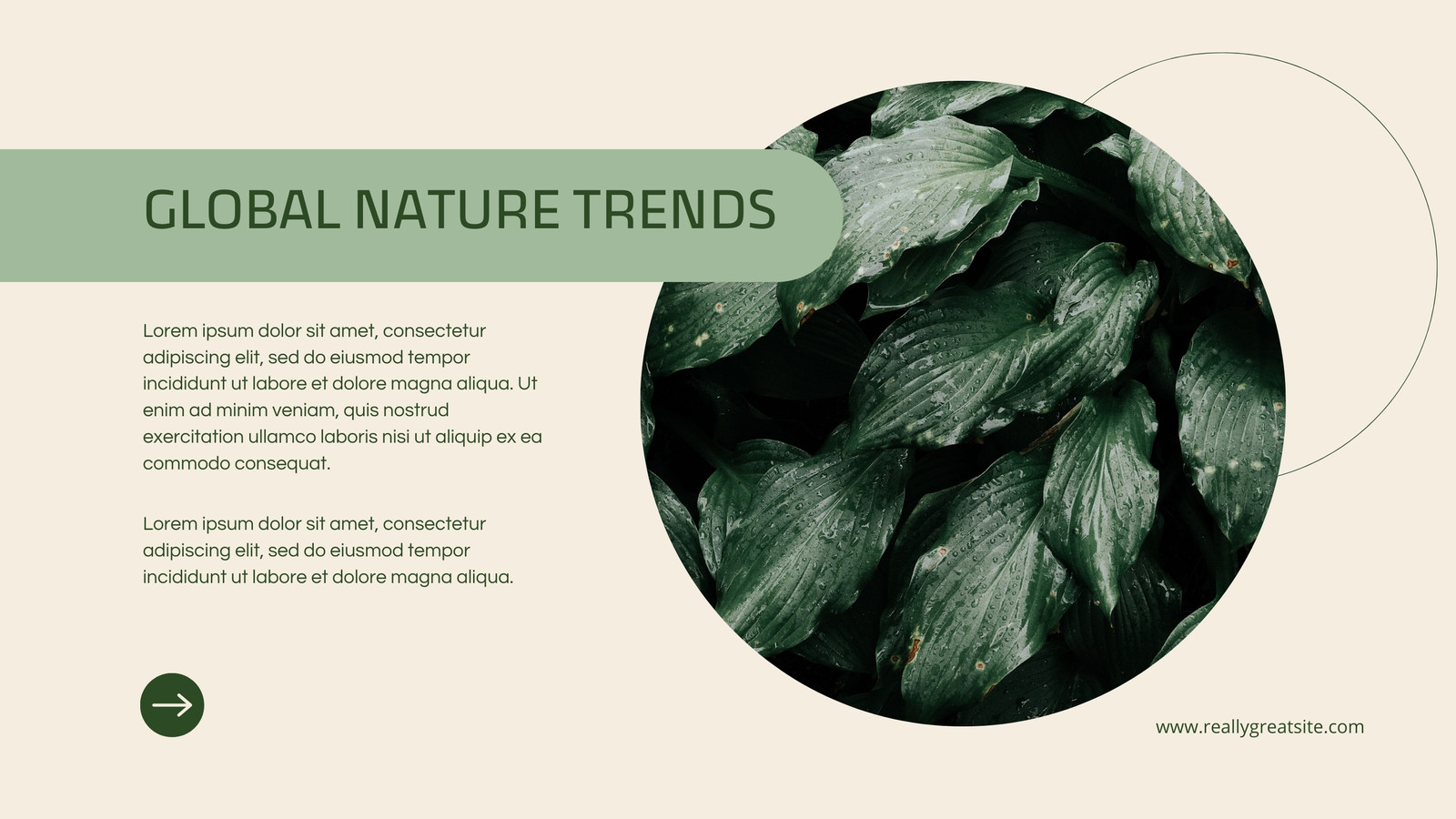 GLOBAL NATURE TRENDS

Lorem ipsum dolor sit amet, consectetur adipiscing elit, sed do eiusmod tempor incididunt ut labore et dolore magna aliqua. Ut enim ad minim veniam, quis nostrud exercitation ullamco laboris nisi ut aliquip ex ea commodo consequat.

Lorem ipsum dolor sit amet, consectetur adipiscing elit, sed do eiusmod tempor incididunt ut labore et dolore magna aliqua.

www.reallygreatsite.com